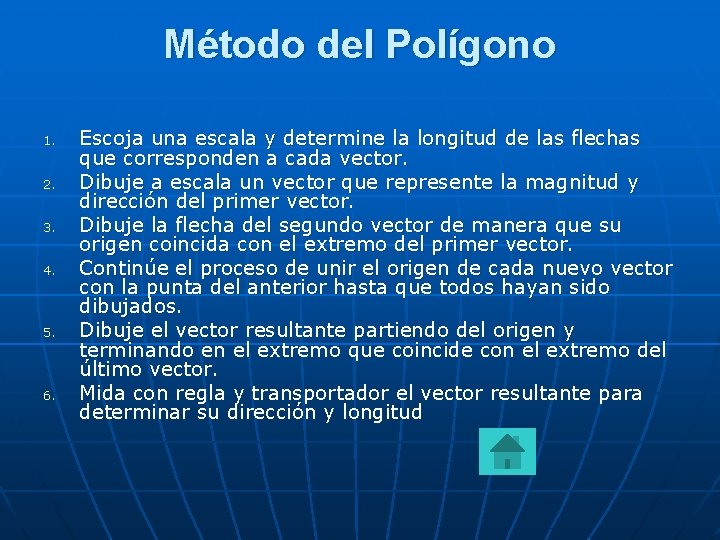 Método del Polígono

1. Escoja una escala y determine la longitud de las flechas que corresponden a cada vector.
2. Dibuje a escala un vector que represente la magnitud y dirección del primer vector.
3. Dibuje la flecha del segundo vector de manera que su origen coincida con el extremo del primer vector.
4. Continúe el proceso de unir el origen de cada nuevo vector con la punta del anterior hasta que todos hayan sido dibujados.
5. Dibuje el vector resultante partiendo del origen y terminando en el extremo que coincide con el extremo del último vector.
6. Mida con regla y transportador el vector resultante para determinar su dirección y longitud